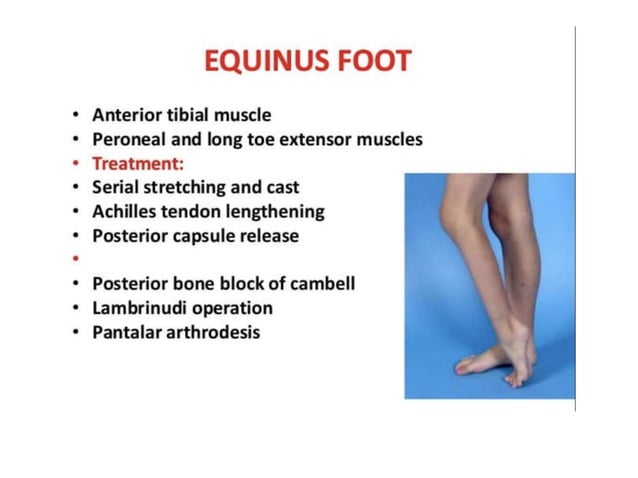 EQUINUS FOOT

• Anterior tibial muscle
• Peroneal and long toe extensor muscles
• Treatment:
• Serial stretching and cast
• Achilles tendon lengthening
• Posterior capsule release
•
• Posterior bone block of cambell
• Lambrinudi operation
• Pantalar arthrodesis